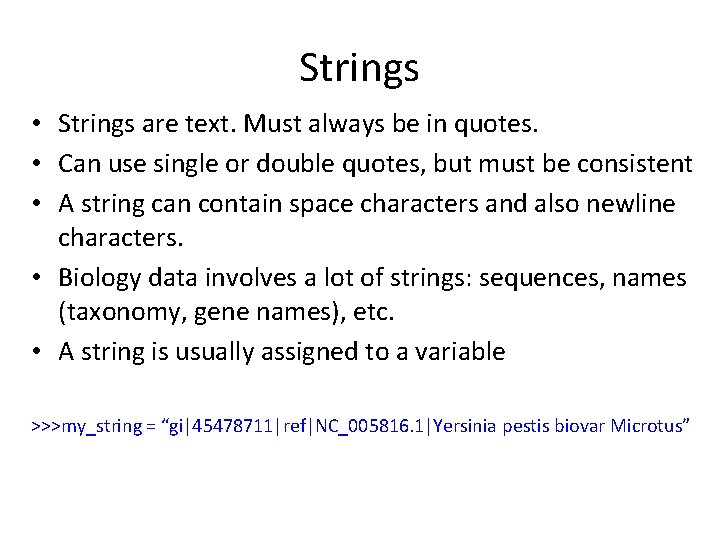 Strings

• Strings are text. Must always be in quotes.
• Can use single or double quotes, but must be consistent
• A string can contain space characters and also newline characters.
• Biology data involves a lot of strings: sequences, names (taxonomy, gene names), etc.
• A string is usually assigned to a variable

>>>my_string = “gi|45478711|ref|NC_005816.1|Yersinia pestis biovar Microtus”